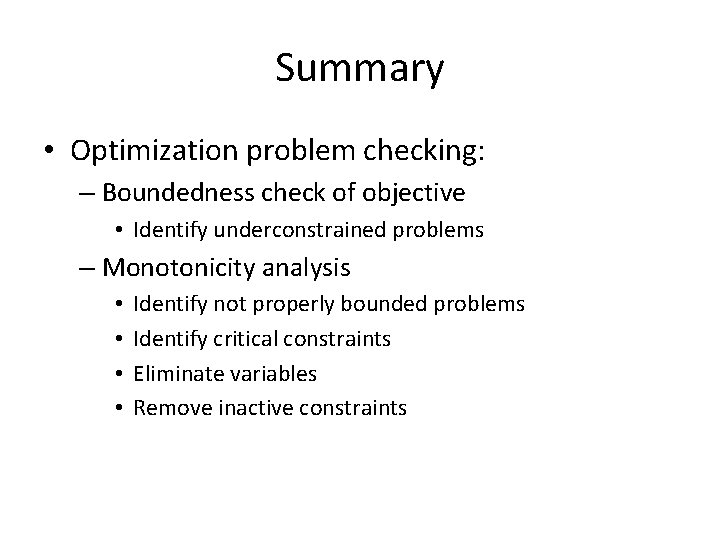 Summary

• Optimization problem checking:
– Boundedness check of objective
• Identify underconstrained problems
– Monotonicity analysis
• Identify not properly bounded problems
• Identify critical constraints
• Eliminate variables
• Remove inactive constraints